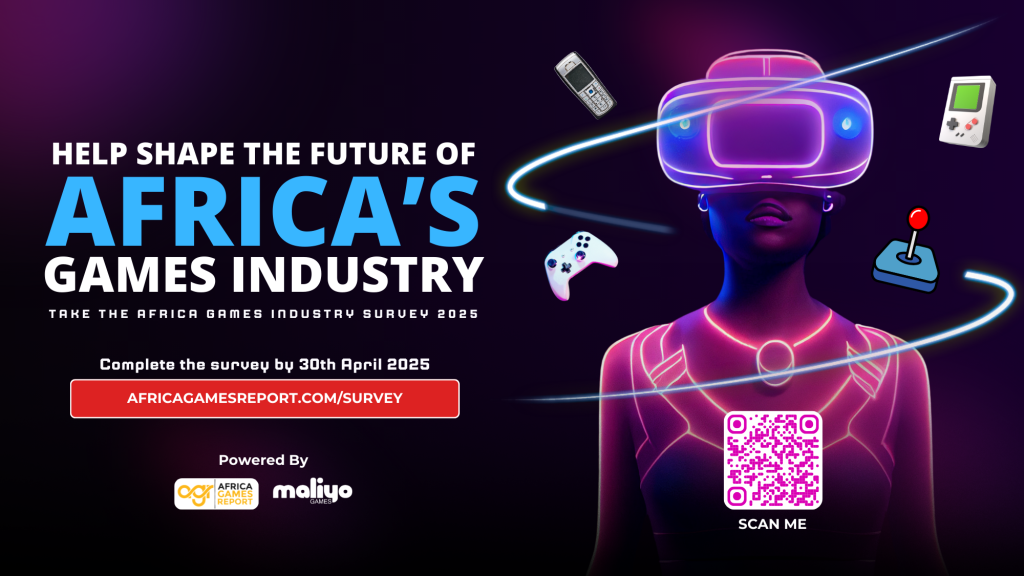 HELP SHAPE THE FUTURE OF
AFRICA'S
GAMES INDUSTRY

TAKE THE AFRICA GAMES INDUSTRY SURVEY 2025

Complete the survey by 30th April 2025

AFRICAGAMESREPORT.COM/SURVEY

Powered By

agr AFRICA GAMES REPORT

maliyo GAMES

SCAN ME